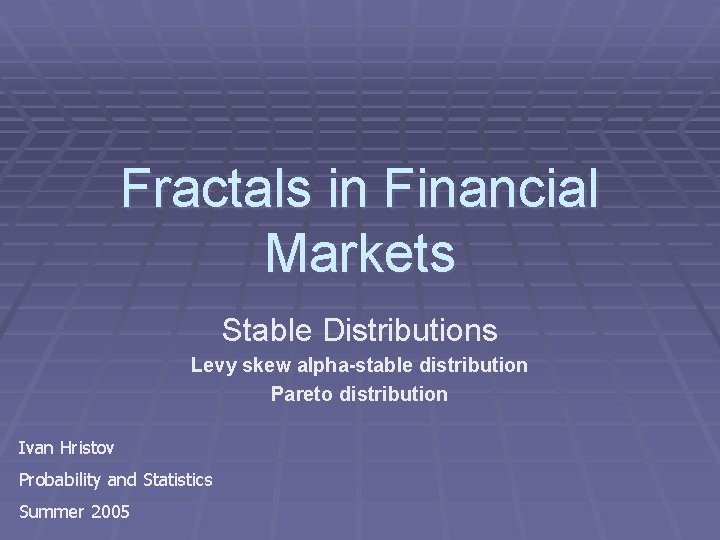 Fractals in Financial Markets

Stable Distributions

Levy skew alpha-stable distribution

Pareto distribution

Ivan Hristov

Probability and Statistics

Summer 2005